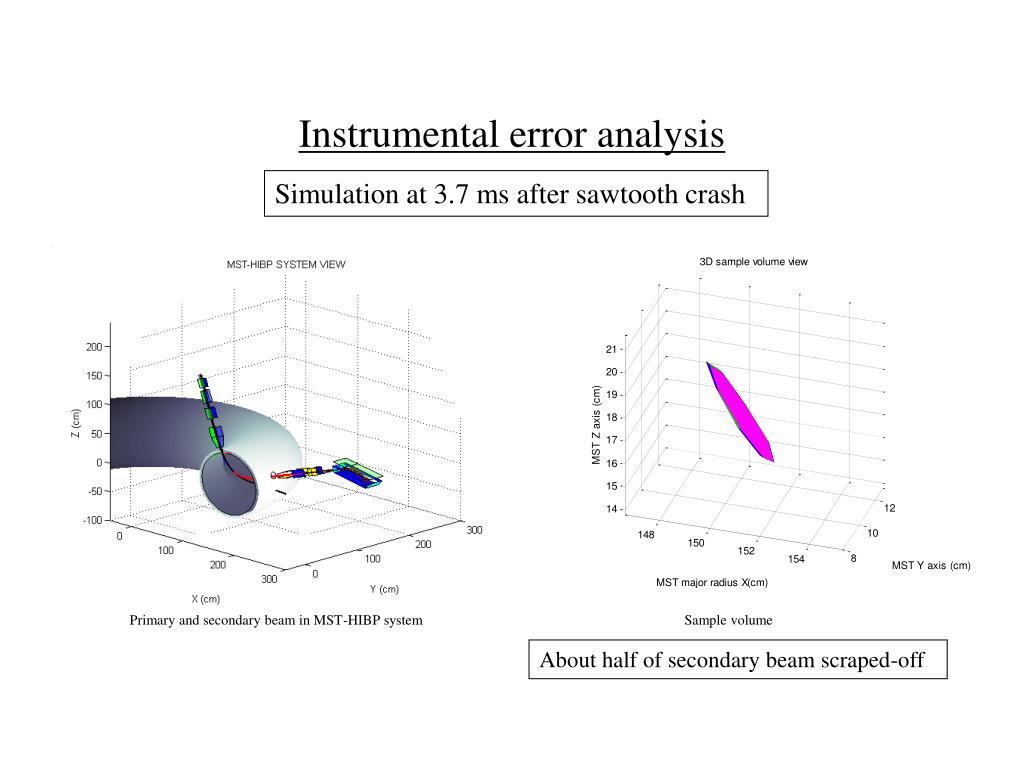 Instrumental error analysis

Simulation at 3.7 ms after sawtooth crash

MST-HIBP SYSTEM VIEW

200
150
100
50
0
-50
-100
Z (cm)
0
100
200
300
X (cm)
0
100
200
300
Y (cm)

Primary and secondary beam in MST-HIBP system

3D sample volume view

21
20
19
18
17
16
15
14
MST Z axis (cm)
148
150
152
154
MST major radius X(cm)
8
10
12
MST Y axis (cm)

Sample volume

About half of secondary beam scraped-off